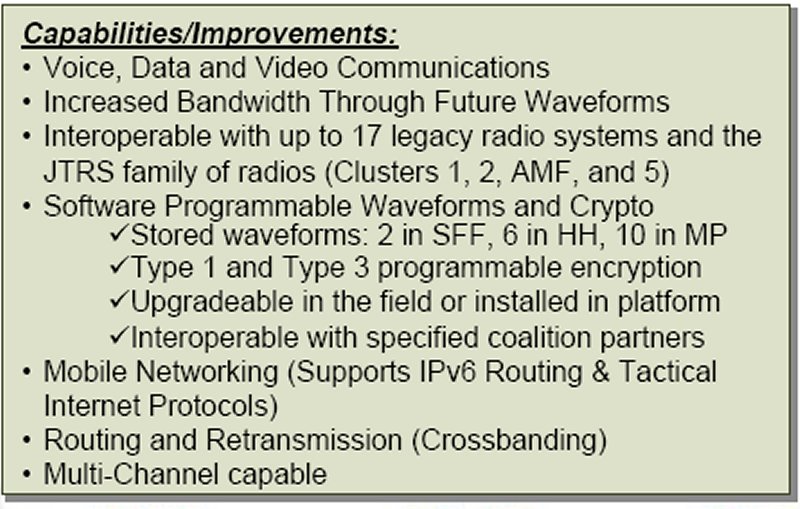 Capabilities/Improvements:

• Voice, Data and Video Communications
• Increased Bandwidth Through Future Waveforms
• Interoperable with up to 17 legacy radio systems and the JTRS family of radios (Clusters 1, 2, AMF, and 5)
• Software Programmable Waveforms and Crypto
✓Stored waveforms: 2 in SFF, 6 in HH, 10 in MP
✓Type 1 and Type 3 programmable encryption
✓Upgradeable in the field or installed in platform
✓Interoperable with specified coalition partners
• Mobile Networking (Supports IPv6 Routing & Tactical Internet Protocols)
• Routing and Retransmission (Crossbanding)
• Multi-Channel capable